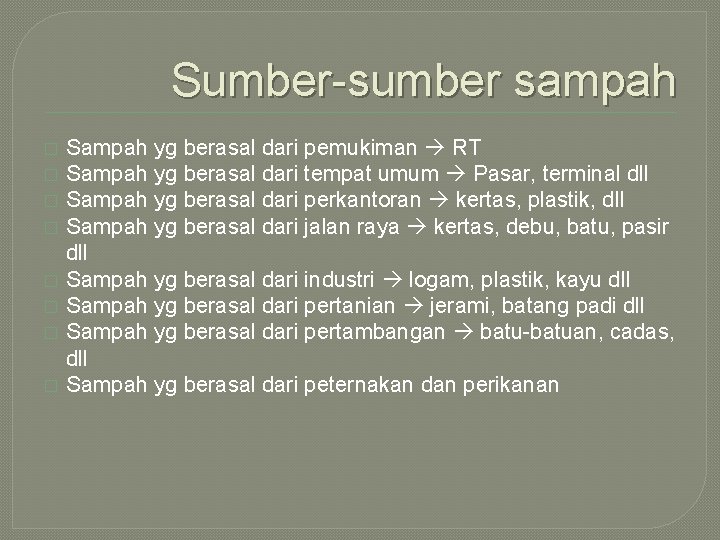 Sumber-sumber sampah

Sampah yg berasal dari pemukiman → RT
Sampah yg berasal dari tempat umum → Pasar, terminal dll
Sampah yg berasal dari perkantoran → kertas, plastik, dll
Sampah yg berasal dari jalan raya → kertas, debu, batu, pasir dll
Sampah yg berasal dari industri → logam, plastik, kayu dll
Sampah yg berasal dari pertanian → jerami, batang padi dll
Sampah yg berasal dari pertambangan → batu-batuan, cadas, dll
Sampah yg berasal dari peternakan dan perikanan